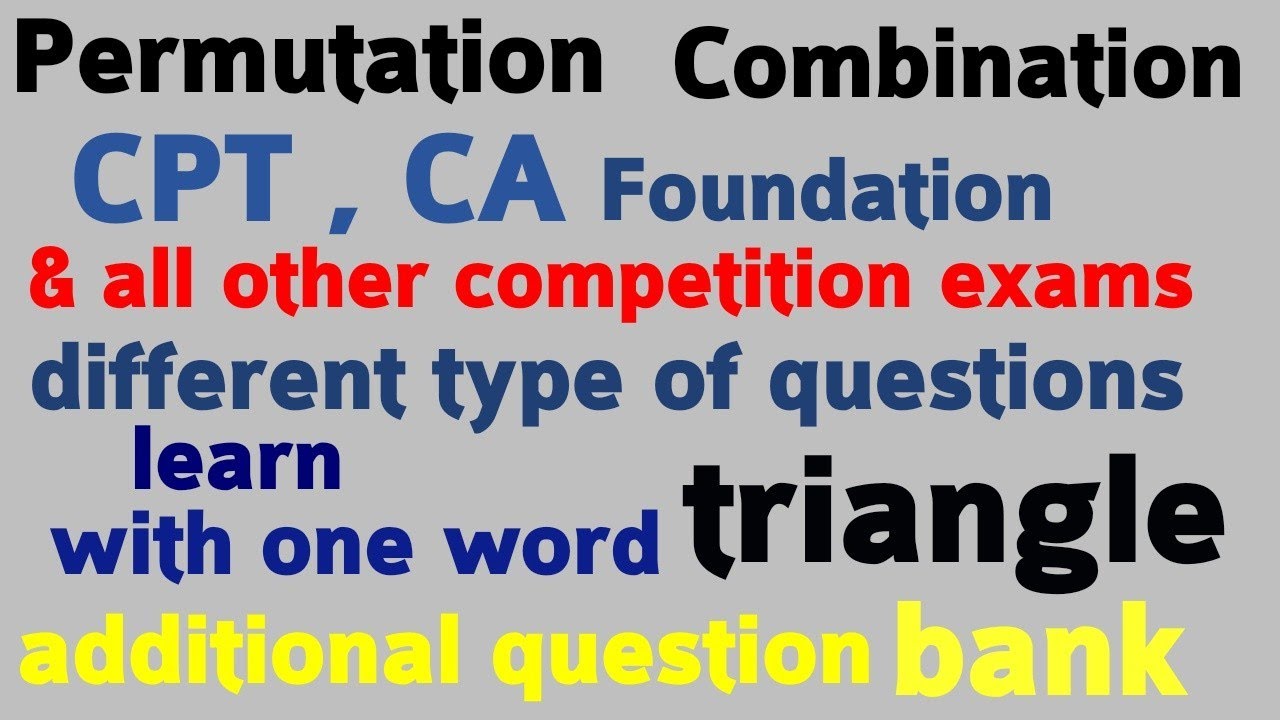 Permutation Combination
CPT , CA Foundation
& all other competition exams
different type of questions
learn
with one word triangle
additional question bank